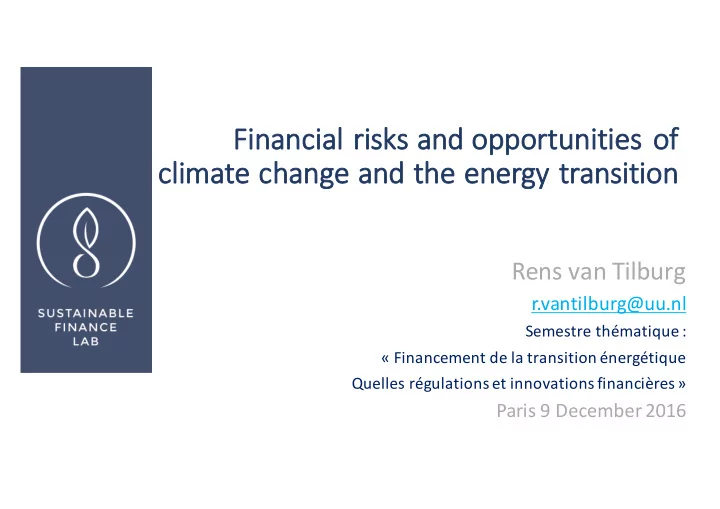 SUSTAINABLE
FINANCE
LAB

Financial risks and opportunities of climate change and the energy transition

Rens van Tilburg

r.vantilburg@uu.nl

Semestre thématique :

« Financement de la transition énergétique

Quelles régulations et innovations financières »

Paris 9 December 2016